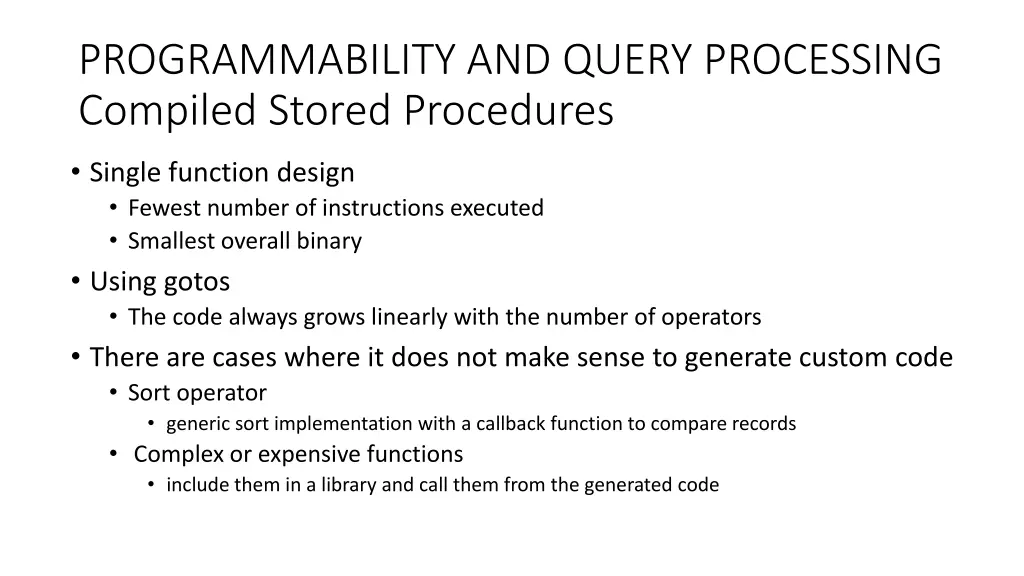 PROGRAMMABILITY AND QUERY PROCESSING
Compiled Stored Procedures

• Single function design
  • Fewest number of instructions executed
  • Smallest overall binary
• Using gotos
  • The code always grows linearly with the number of operators
• There are cases where it does not make sense to generate custom code
  • Sort operator
    • generic sort implementation with a callback function to compare records
  • Complex or expensive functions
    • include them in a library and call them from the generated code